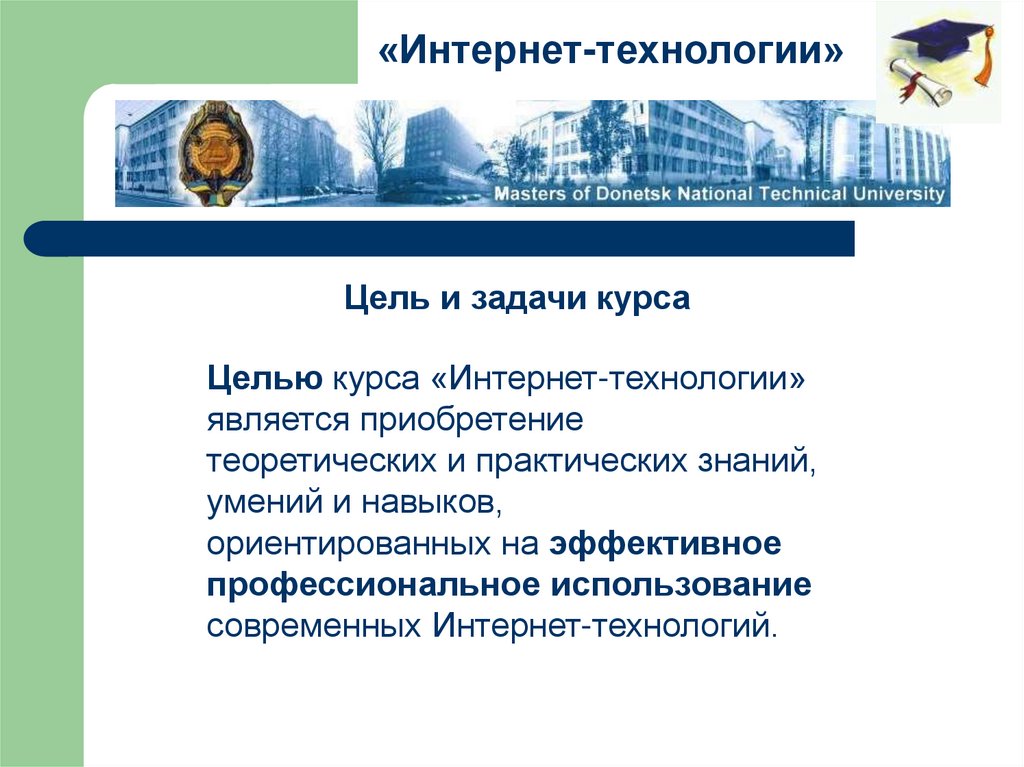 «Интернет-технологии»

Masters of Donetsk National Technical University

Цель и задачи курса

Целью курса «Интернет-технологии» является приобретение теоретических и практических знаний, умений и навыков, ориентированных на эффективное профессиональное использование современных Интернет-технологий.